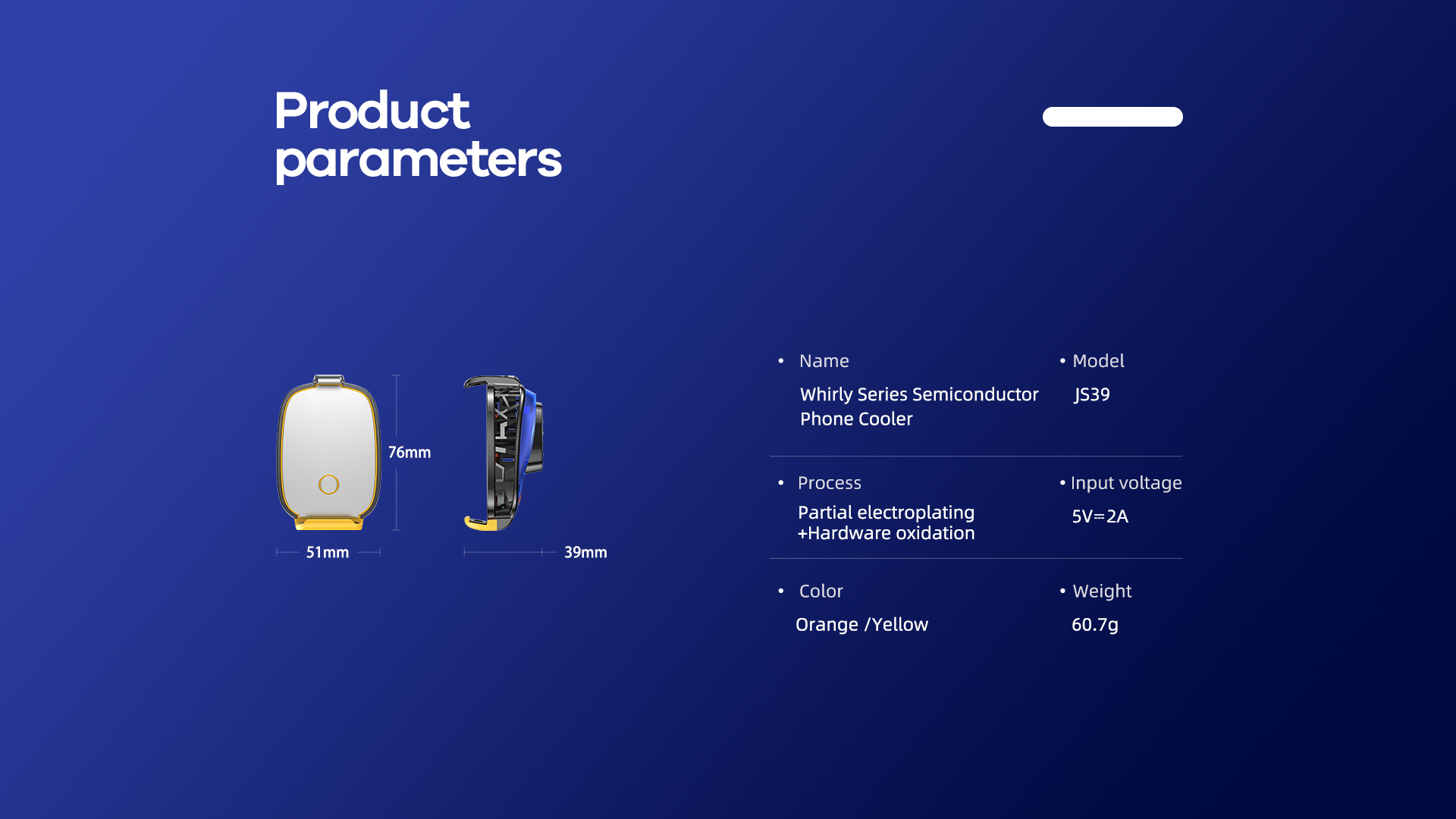 Product parameters

76mm

51mm

39mm

• Name

Whirly Series Semiconductor Phone Cooler

• Model

JS39

• Process

Partial electroplating +Hardware oxidation

• Input voltage

5V⎓2A

• Color

Orange /Yellow

• Weight

60.7g